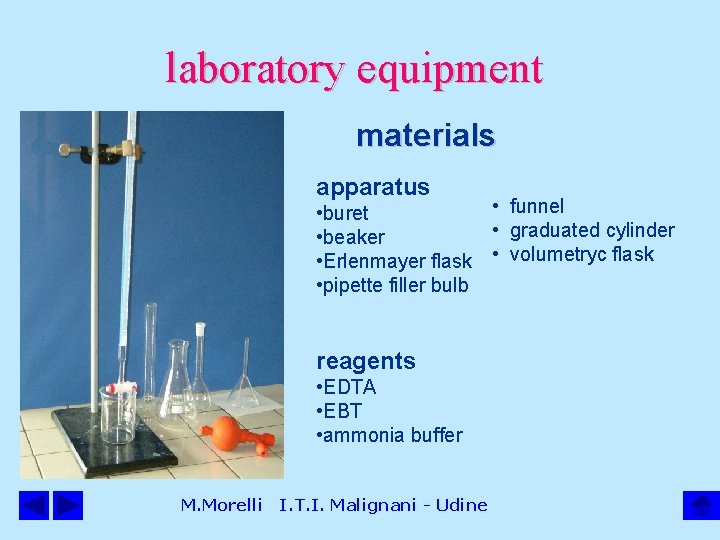 laboratory equipment

materials

apparatus
•buret
•beaker
•Erlenmayer flask
•pipette filler bulb

• funnel
• graduated cylinder
• volumetryc flask

reagents
•EDTA
•EBT
•ammonia buffer

M.Morelli I.T.I. Malignani - Udine